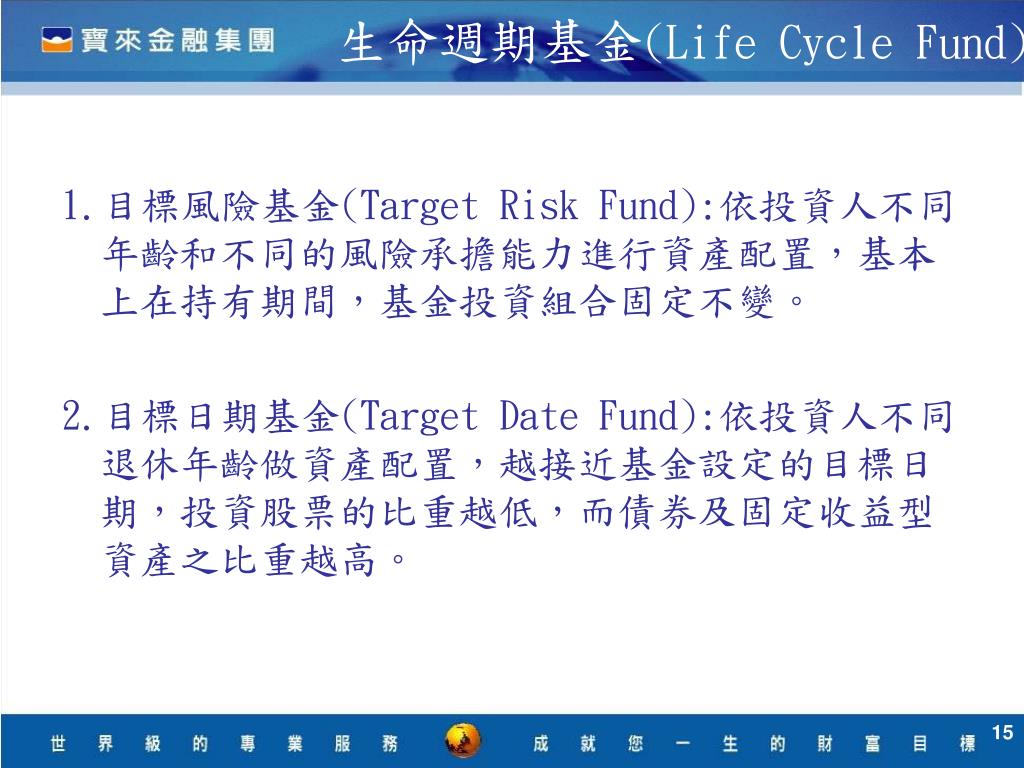 寶來金融集團 生命週期基金(Life Cycle Fund)

1.目標風險基金(Target Risk Fund):依投資人不同年齡和不同的風險承擔能力進行資產配置，基本上在持有期間，基金投資組合固定不變。

2.目標日期基金(Target Date Fund):依投資人不同退休年齡做資產配置，越接近基金設定的目標日期，投資股票的比重越低，而債券及固定收益型資產之比重越高。

世界級的專業服務 成就您一生的財富目標

15